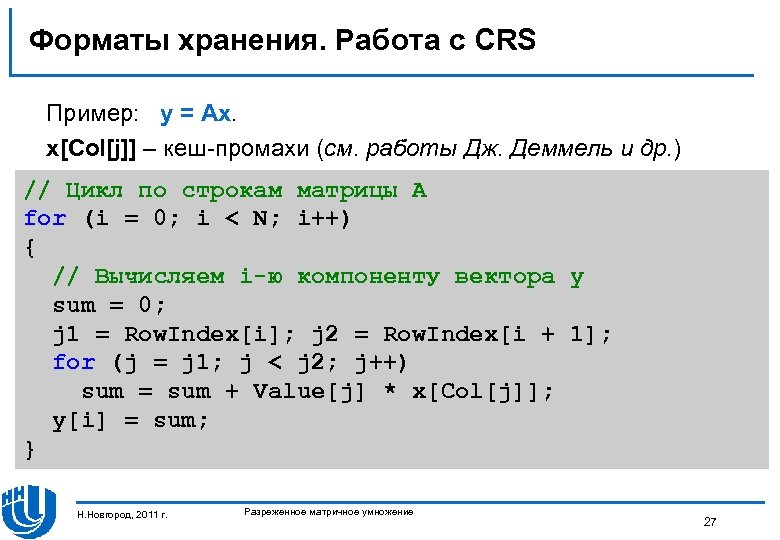 Форматы хранения. Работа с CRS

Пример: y = Ax.

x[Col[j]] – кеш-промахи (см. работы Дж. Деммель и др.)

// Цикл по строкам матрицы A
for (i = 0; i < N; i++)
{
  // Вычисляем i-ю компоненту вектора y
  sum = 0;
  j1 = RowIndex[i]; j2 = RowIndex[i + 1];
  for (j = j1; j < j2; j++)
    sum = sum + Value[j] * x[Col[j]];
  y[i] = sum;
}

Н.Новгород, 2011 г.

Разреженное матричное умножение

27